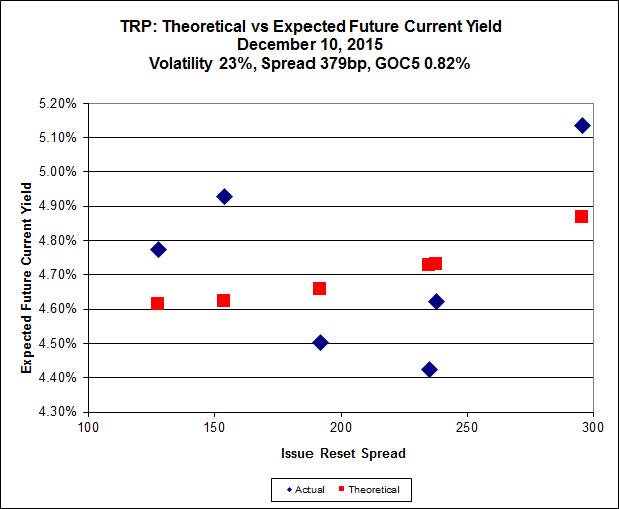 TRP: Theoretical vs Expected Future Current Yield
December 10, 2015
Volatility 23%, Spread 379bp, GOC5 0.82%

Expected Future Current Yield

5.20%
5.10%
5.00%
4.90%
4.80%
4.70%
4.60%
4.50%
4.40%
4.30%

100
150
200
250
300

Issue Reset Spread

Actual
Theoretical